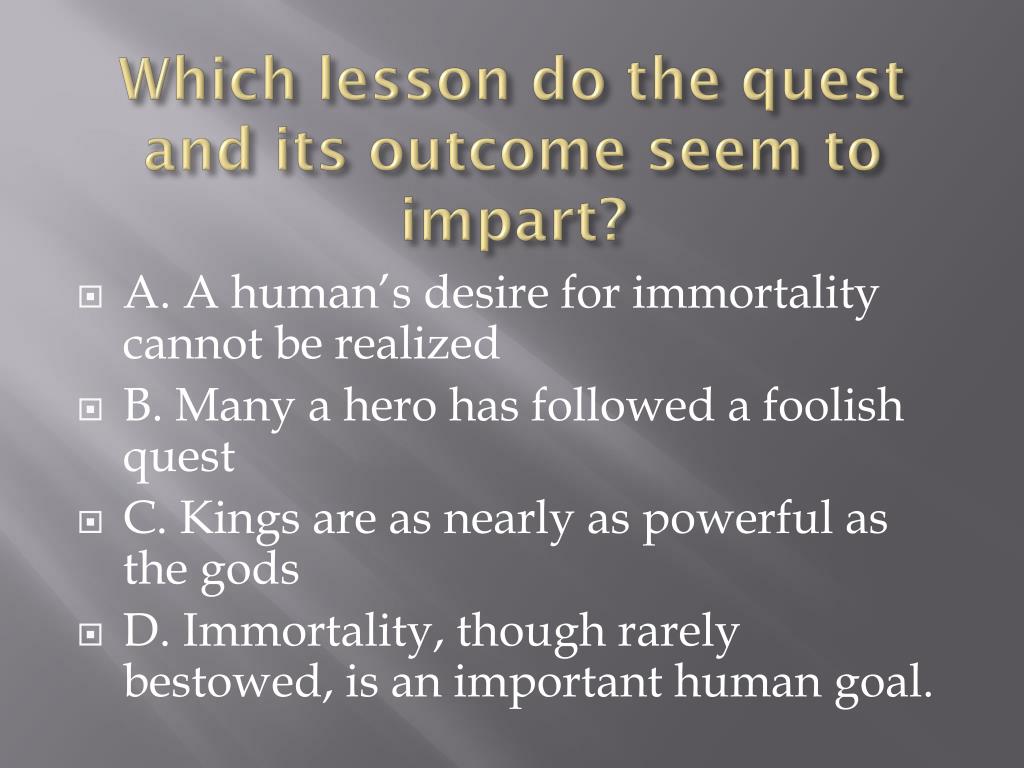 Which lesson do the quest and its outcome seem to impart?

A. A human’s desire for immortality cannot be realized

B. Many a hero has followed a foolish quest

C. Kings are as nearly as powerful as the gods

D. Immortality, though rarely bestowed, is an important human goal.